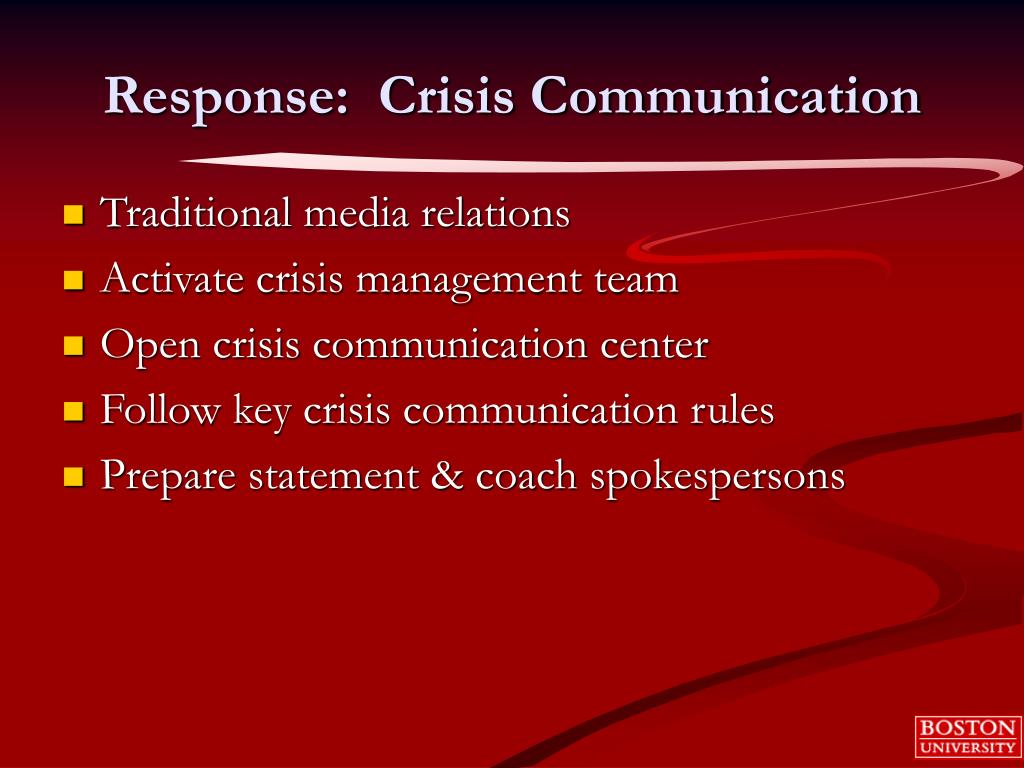 Response: Crisis Communication

- Traditional media relations
- Activate crisis management team
- Open crisis communication center
- Follow key crisis communication rules
- Prepare statement & coach spokespersons

BOSTON UNIVERSITY